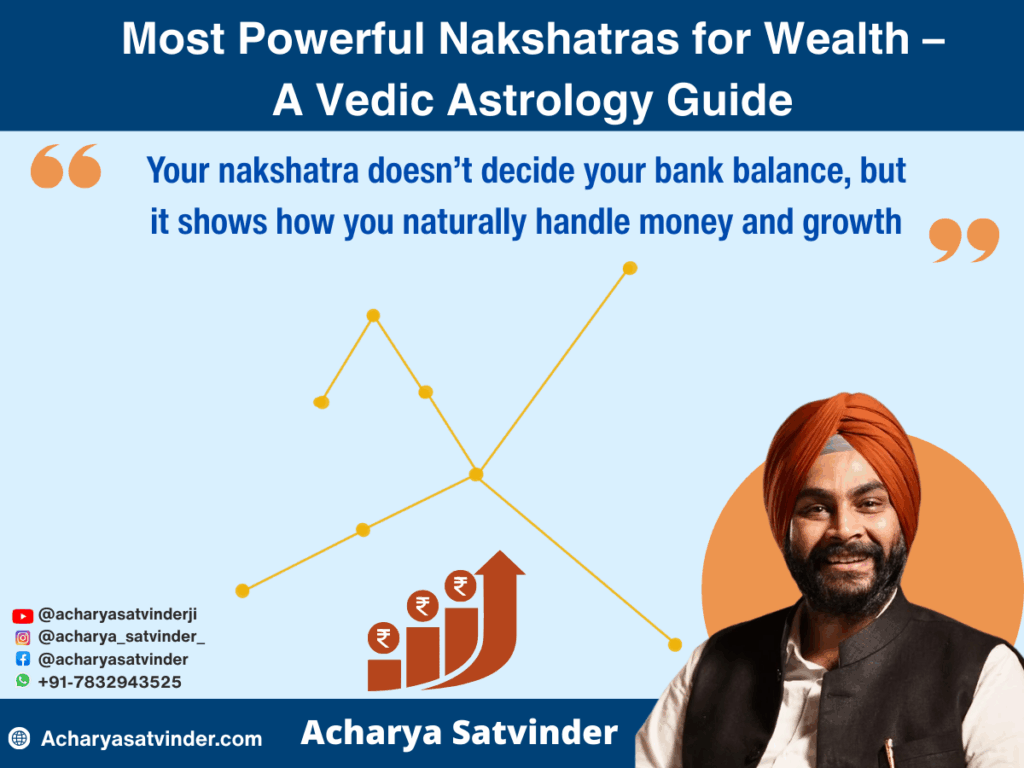 Most Powerful Nakshatras for Wealth – A Vedic Astrology Guide

Your nakshatra doesn't decide your bank balance, but it shows how you naturally handle money and growth

₹ ₹ ₹

@acharyasatvinderji
@acharya_satvinder_
@acharyasatvinder
+91-7832943525

Acharyasatvinder.com

Acharya Satvinder